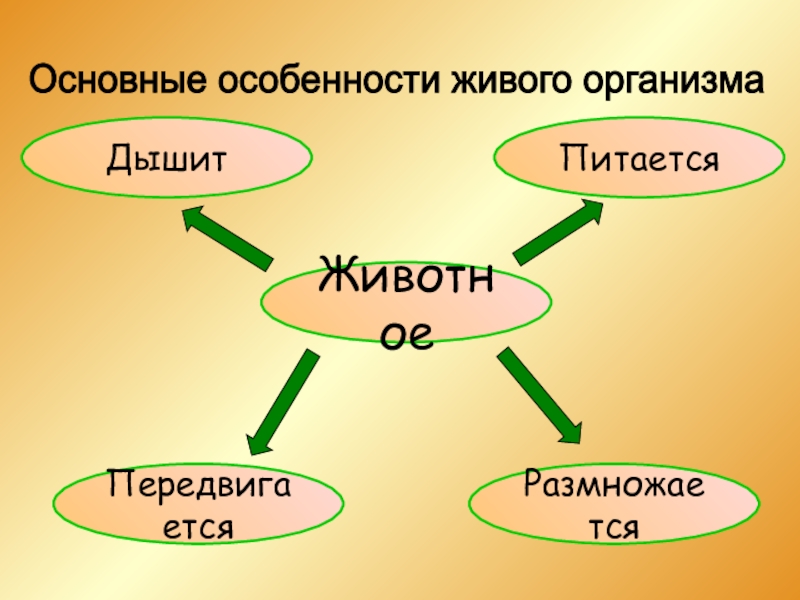 Основные особенности живого организма

Дышит

Питается

Животное

Передвигается

Размножается